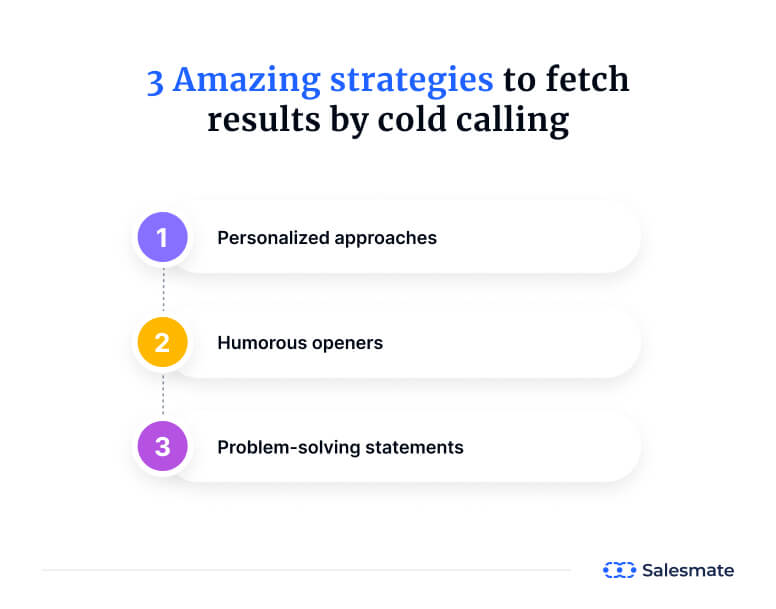 3 Amazing strategies to fetch results by cold calling

1 Personalized approaches

2 Humorous openers

3 Problem-solving statements

Salesmate